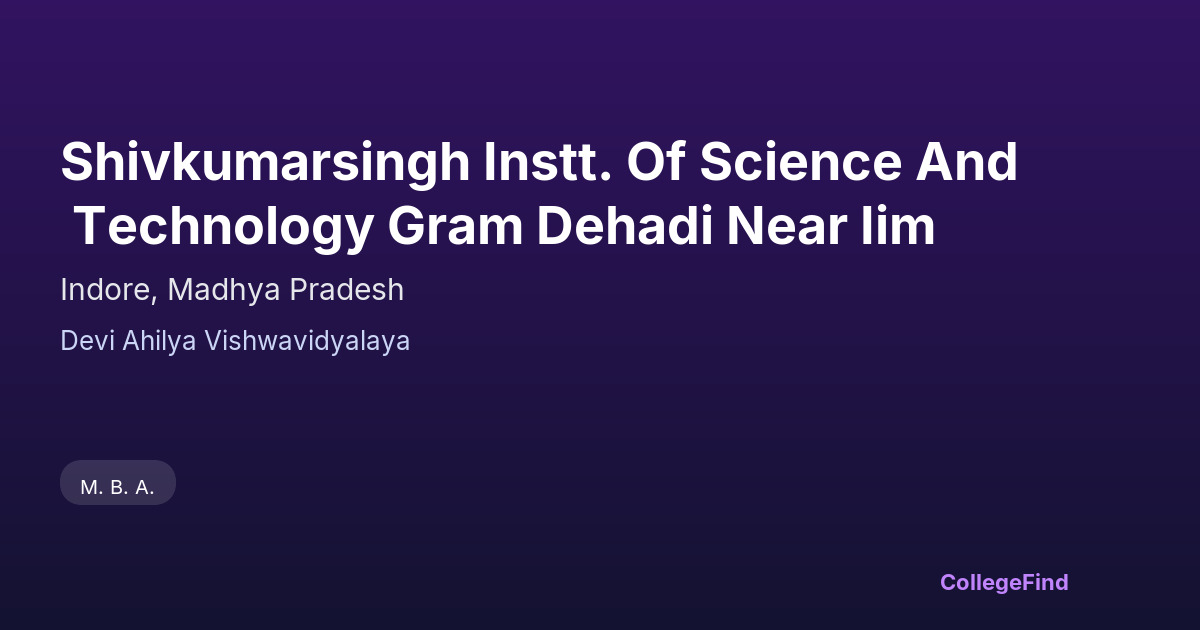 Shivkumarsingh Instt. Of Science And Technology Gram Dehadi Near Iim

Indore, Madhya Pradesh

Devi Ahilya Vishwavidyalaya

M. B. A.

CollegeFind